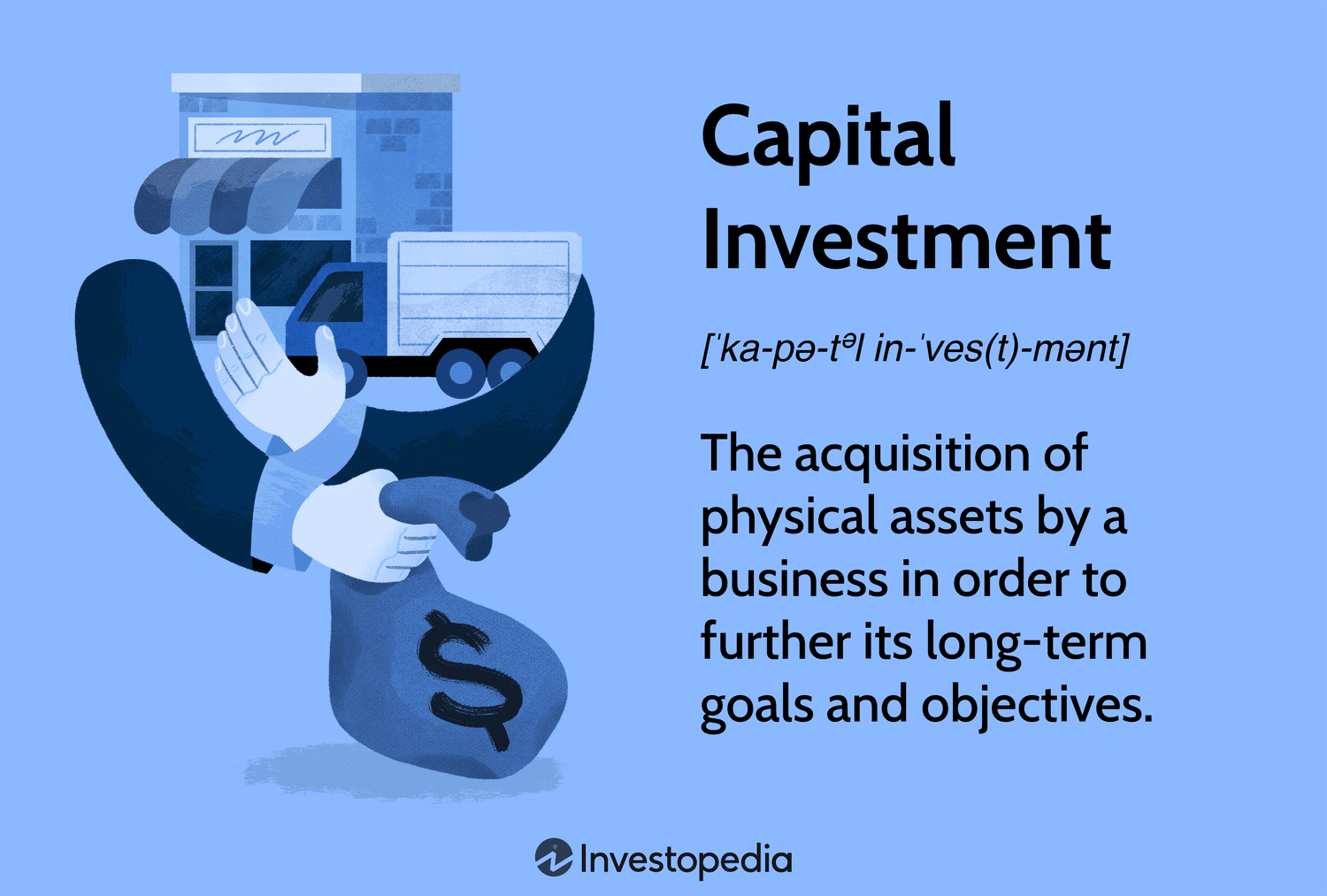 Capital Investment

[ˈka-pə-tᵊl in-ˈves(t)-mənt]

The acquisition of physical assets by a business in order to further its long-term goals and objectives.

$

Investopedia